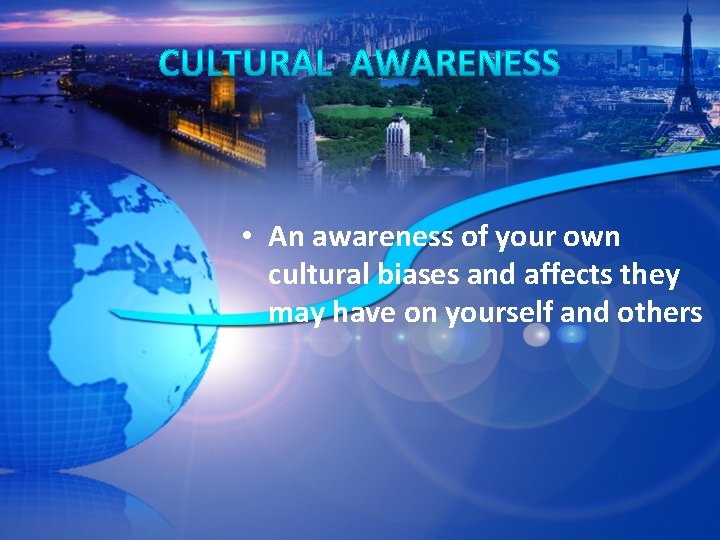 CULTURAL AWARENESS

• An awareness of your own cultural biases and affects they may have on yourself and others